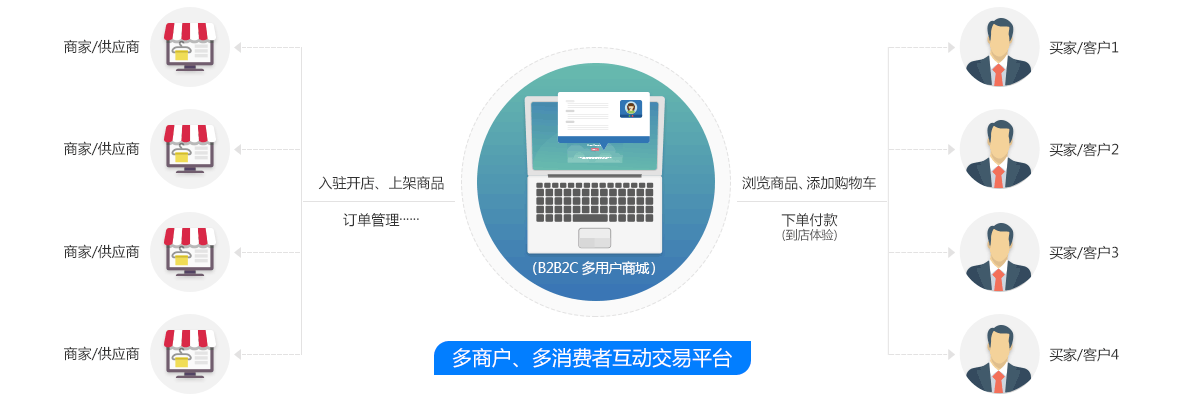 商家/供应商

商家/供应商

商家/供应商

商家/供应商

入驻开店、上架商品

订单管理……

（B2B2C 多用户商城）

多商户、多消费者互动交易平台

浏览商品、添加购物车

下单付款
(到店体验)

买家/客户1

买家/客户2

买家/客户3

买家/客户4